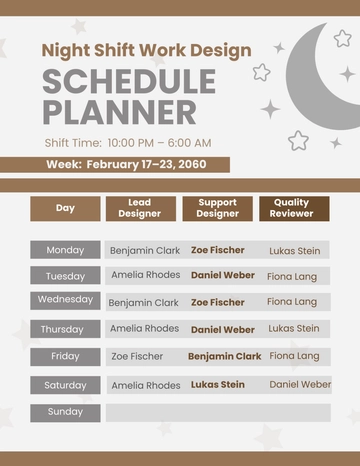 Night Shift Work Design
SCHEDULE PLANNER

Shift Time: 10:00 PM – 6:00 AM

Week: February 17–23, 2060

| Day | Lead Designer | Support Designer | Quality Reviewer |
|---|---|---|---|
| Monday | Benjamin Clark | Zoe Fischer | Lukas Stein |
| Tuesday | Amelia Rhodes | Daniel Weber | Fiona Lang |
| Wednesday | Benjamin Clark | Zoe Fischer | Fiona Lang |
| Thursday | Amelia Rhodes | Daniel Weber | Lukas Stein |
| Friday | Zoe Fischer | Benjamin Clark | Fiona Lang |
| Saturday | Amelia Rhodes | Lukas Stein | Daniel Weber |
| Sunday | | | |